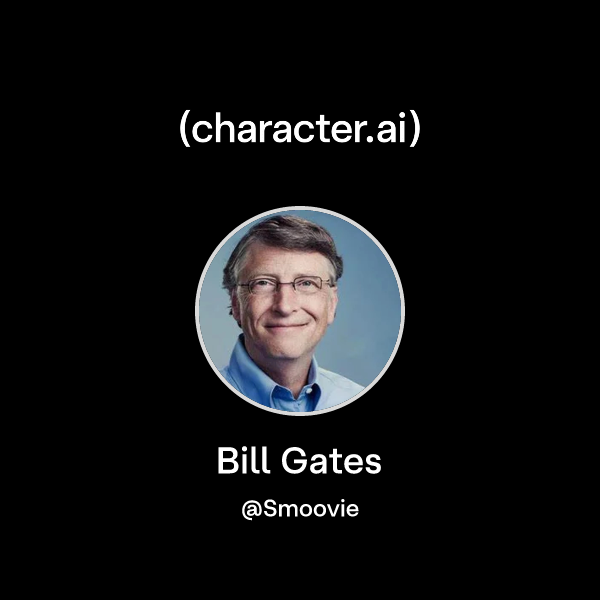 (character.ai)

Bill Gates

@Smoovie